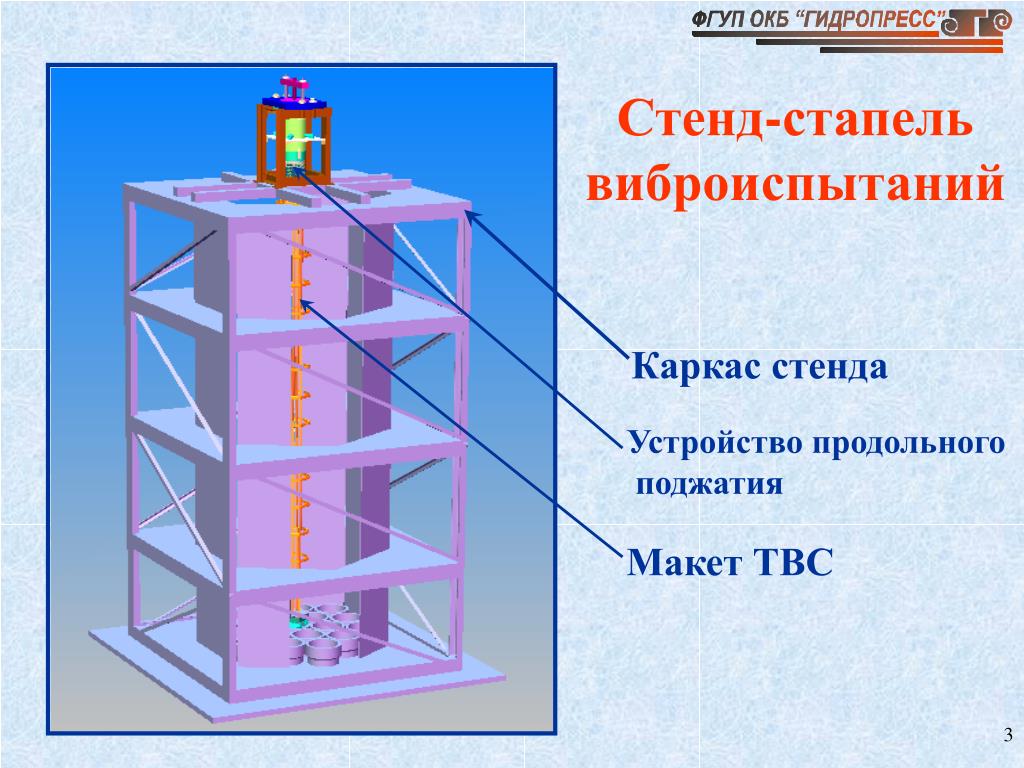 ФГУП ОКБ “ГИДРОПРЕСС”

Стенд-стапель виброиспытаний

Каркас стенда

Устройство продольного поджатия

Макет ТВС

3